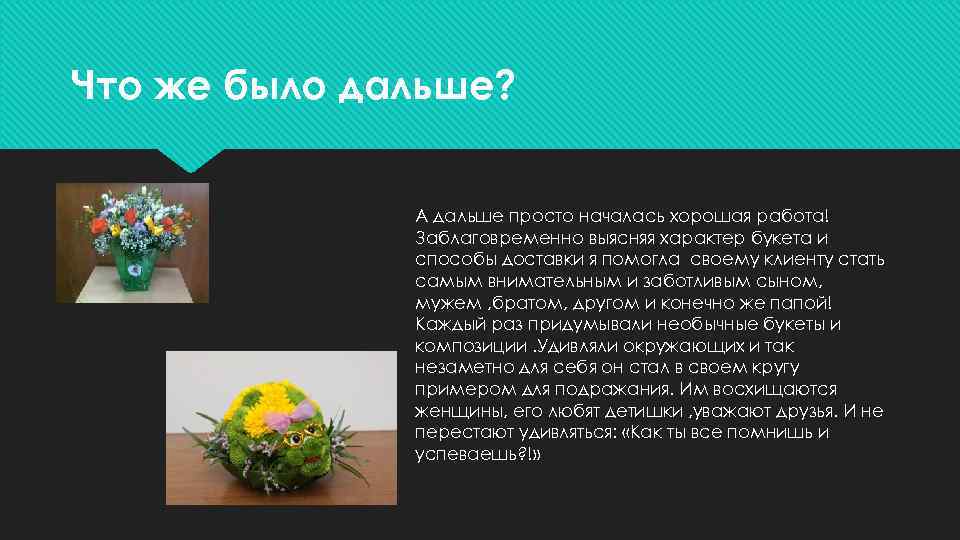 Что же было дальше?

А дальше просто началась хорошая работа! Заблаговременно выясняя характер букета и способы доставки я помогла своему клиенту стать самым внимательным и заботливым сыном, мужем ,братом, другом и конечно же папой! Каждый раз придумывали необычные букеты и композиции .Удивляли окружающих и так незаметно для себя он стал в своем кругу примером для подражания. Им восхищаются женщины, его любят детишки ,уважают друзья. И не перестают удивляться: «Как ты все помнишь и успеваешь?!»